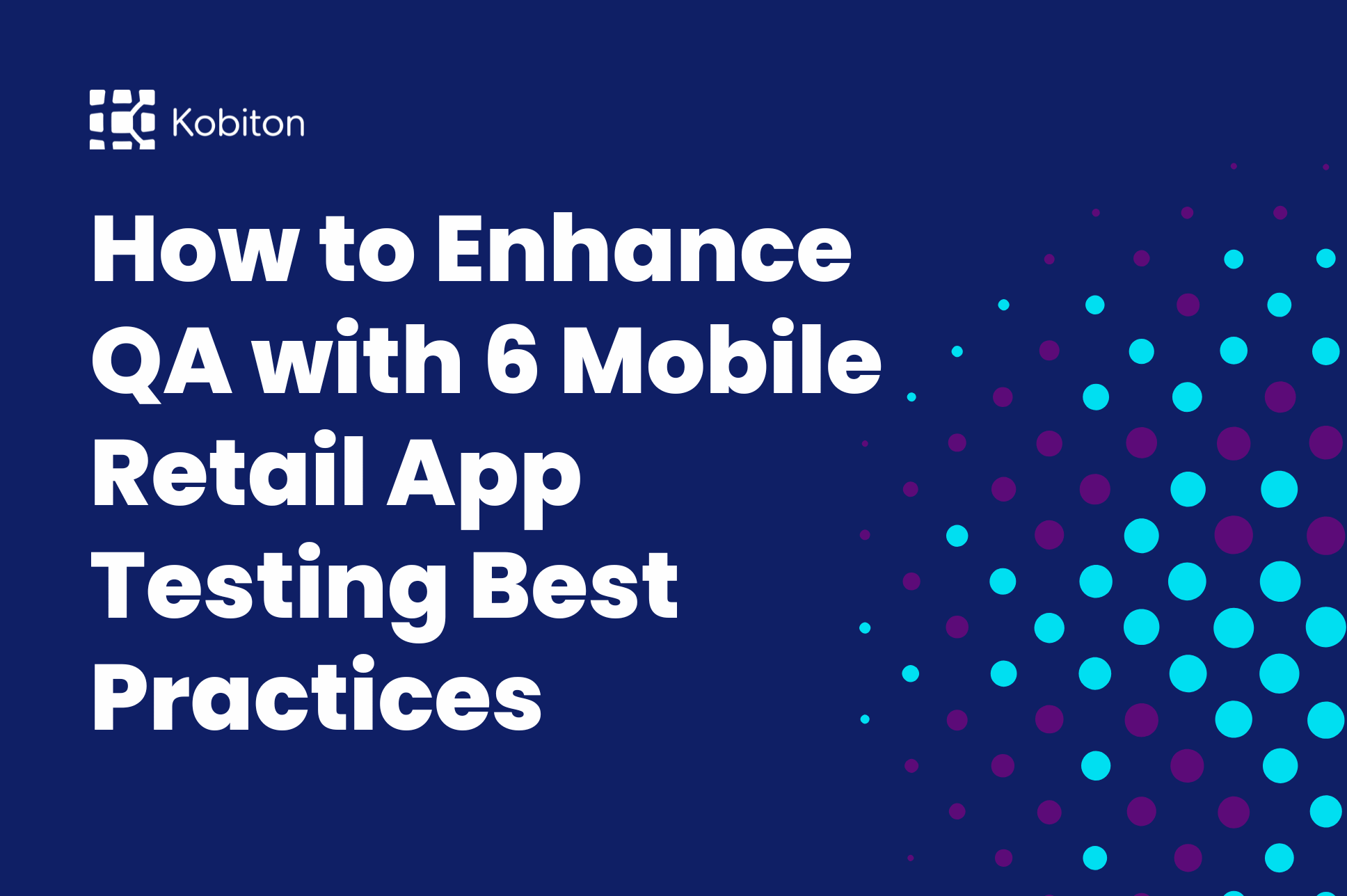 Kobiton

How to Enhance QA with 6 Mobile Retail App Testing Best Practices